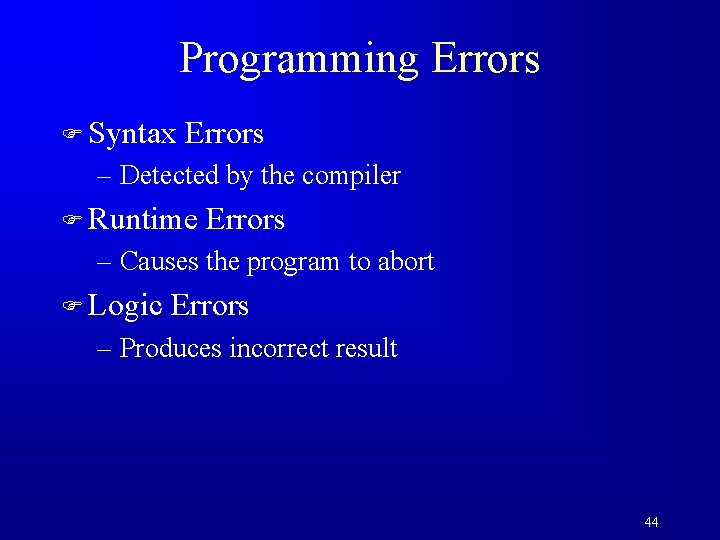 Programming Errors

☞ Syntax Errors
– Detected by the compiler

☞ Runtime Errors
– Causes the program to abort

☞ Logic Errors
– Produces incorrect result

44